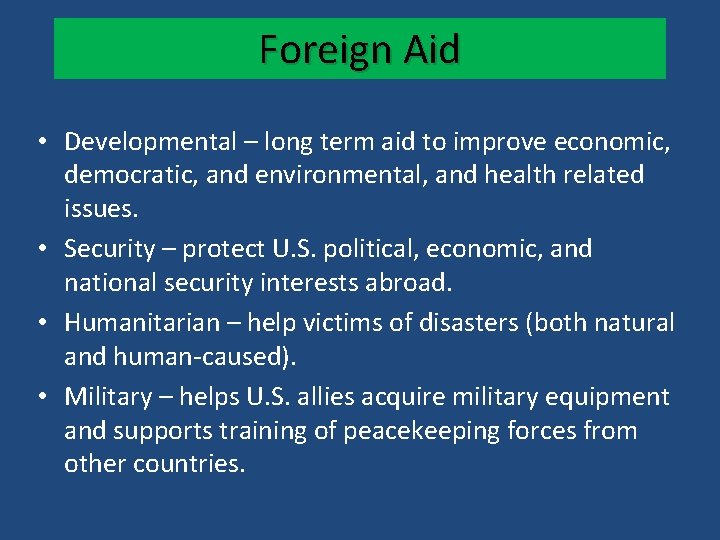 Foreign Aid

• Developmental – long term aid to improve economic, democratic, and environmental, and health related issues.
• Security – protect U.S. political, economic, and national security interests abroad.
• Humanitarian – help victims of disasters (both natural and human-caused).
• Military – helps U.S. allies acquire military equipment and supports training of peacekeeping forces from other countries.